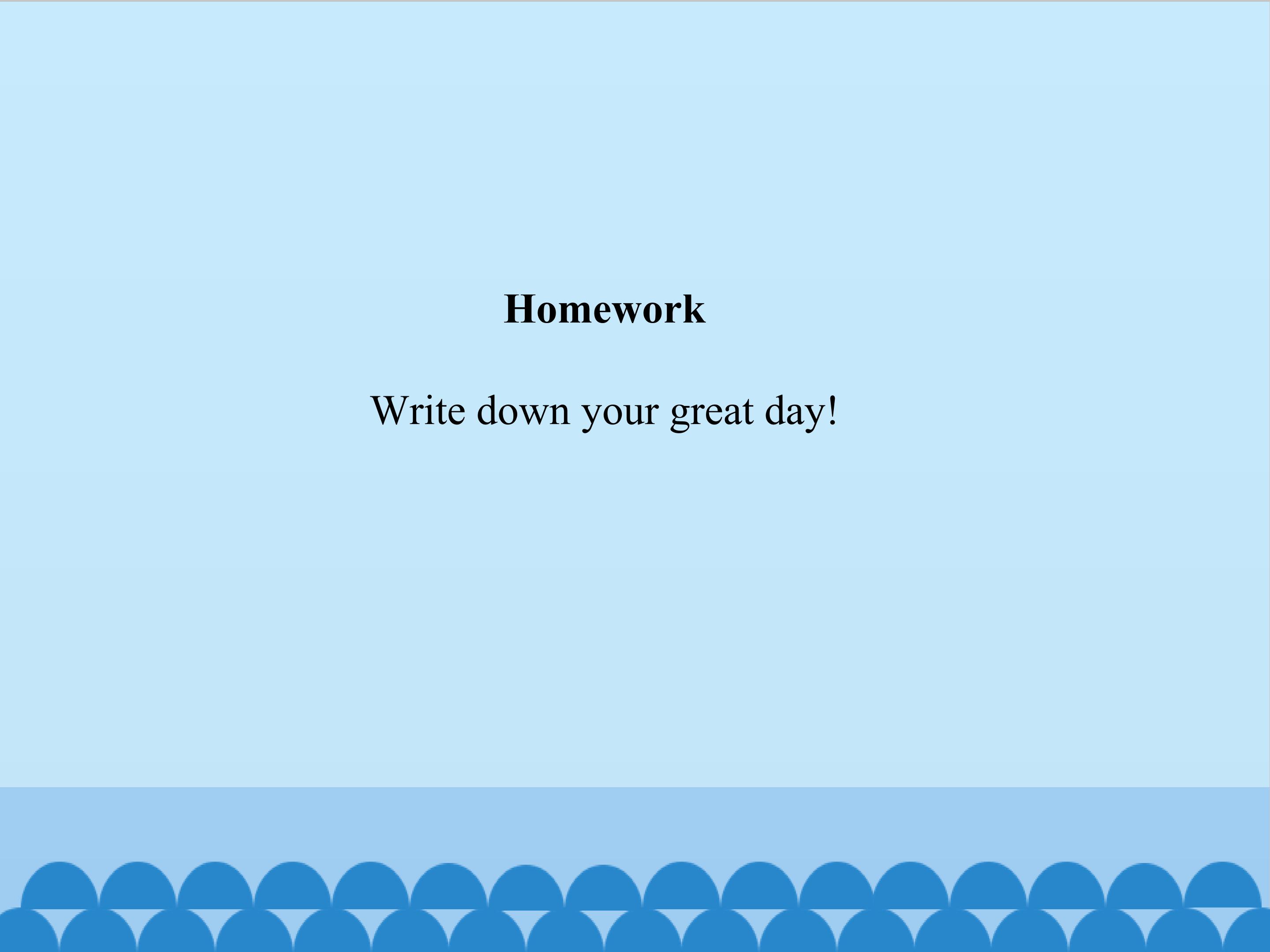 Homework

Write down your great day!